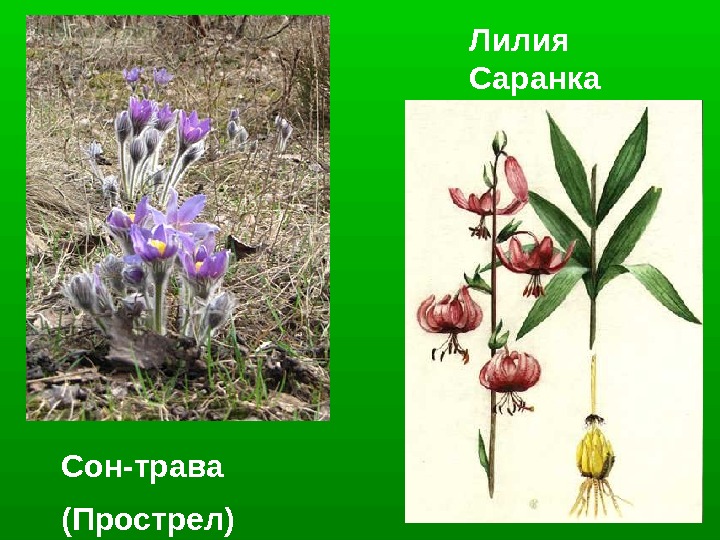 Лилия
Саранка

Сон-трава
(Прострел)